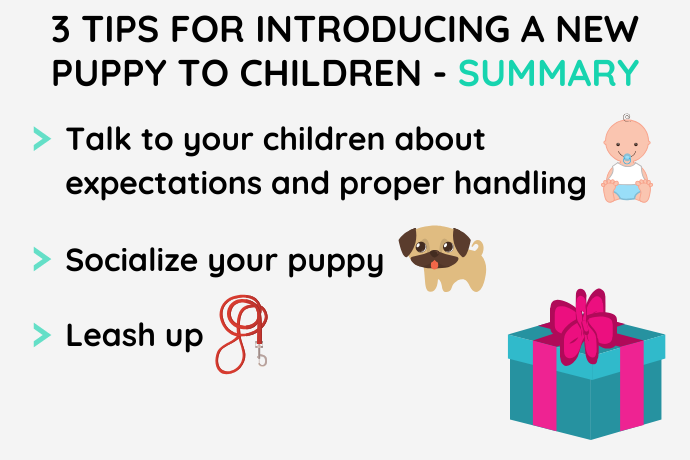 3 TIPS FOR INTRODUCING A NEW PUPPY TO CHILDREN - SUMMARY

Talk to your children about expectations and proper handling

Socialize your puppy

Leash up